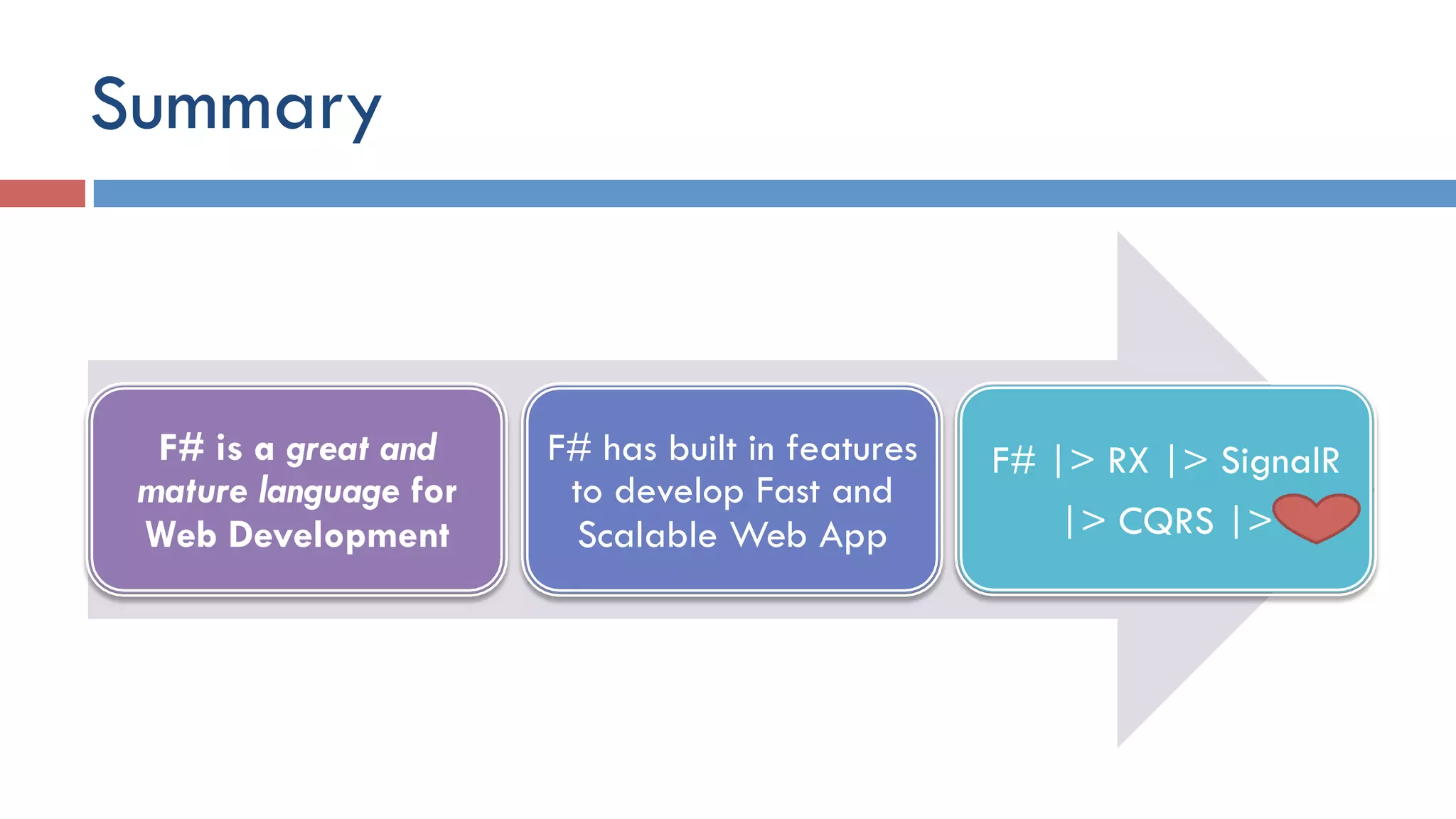 Summary

F# is a great and mature language for Web Development

F# has built in features to develop Fast and Scalable Web App

F# |> RX |> SignalR |> CQRS |>